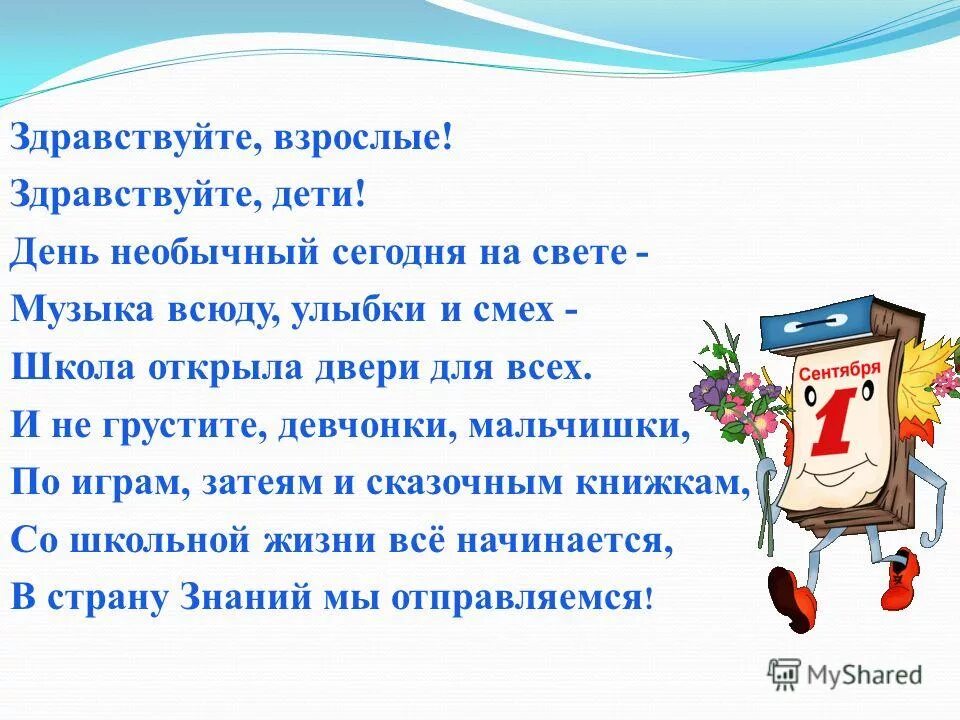 Здравствуйте, взрослые!
Здравствуйте, дети!
День необычный сегодня на свете -
Музыка всюду, улыбки и смех -
Школа открыла двери для всех.
И не грустите, девчонки, мальчишки,
По играм, затеям и сказочным книжкам,
Со школьной жизни всё начинается,
В страну Знаний мы отправляемся!

Сентября
1

MyShared